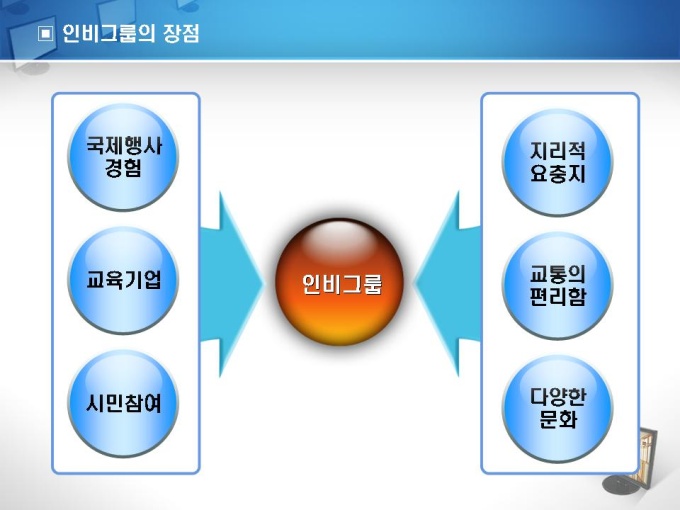 ▣ 인비그룹의 장점

국제행사 경험

교육기업

시민참여

인비그룹

지리적 요충지

교통의 편리함

다양한 문화